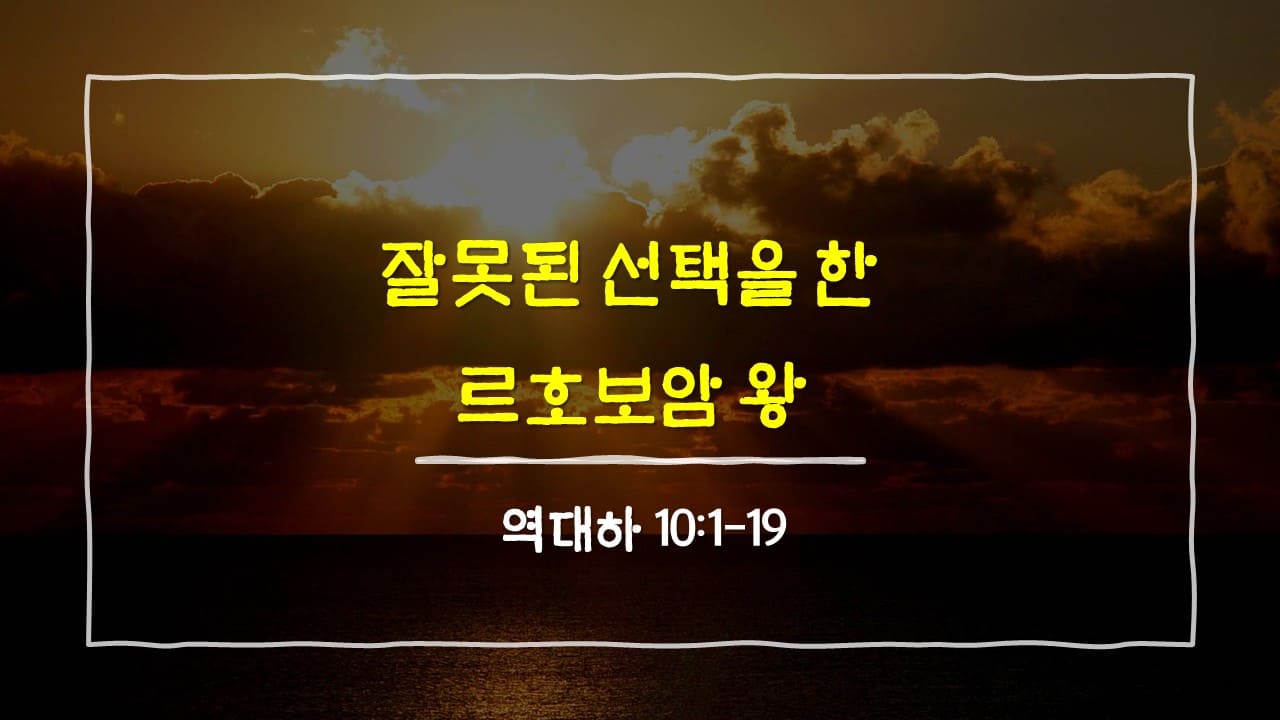 잘못된 선택을 한
르호보암 왕

역대하 10:1-19